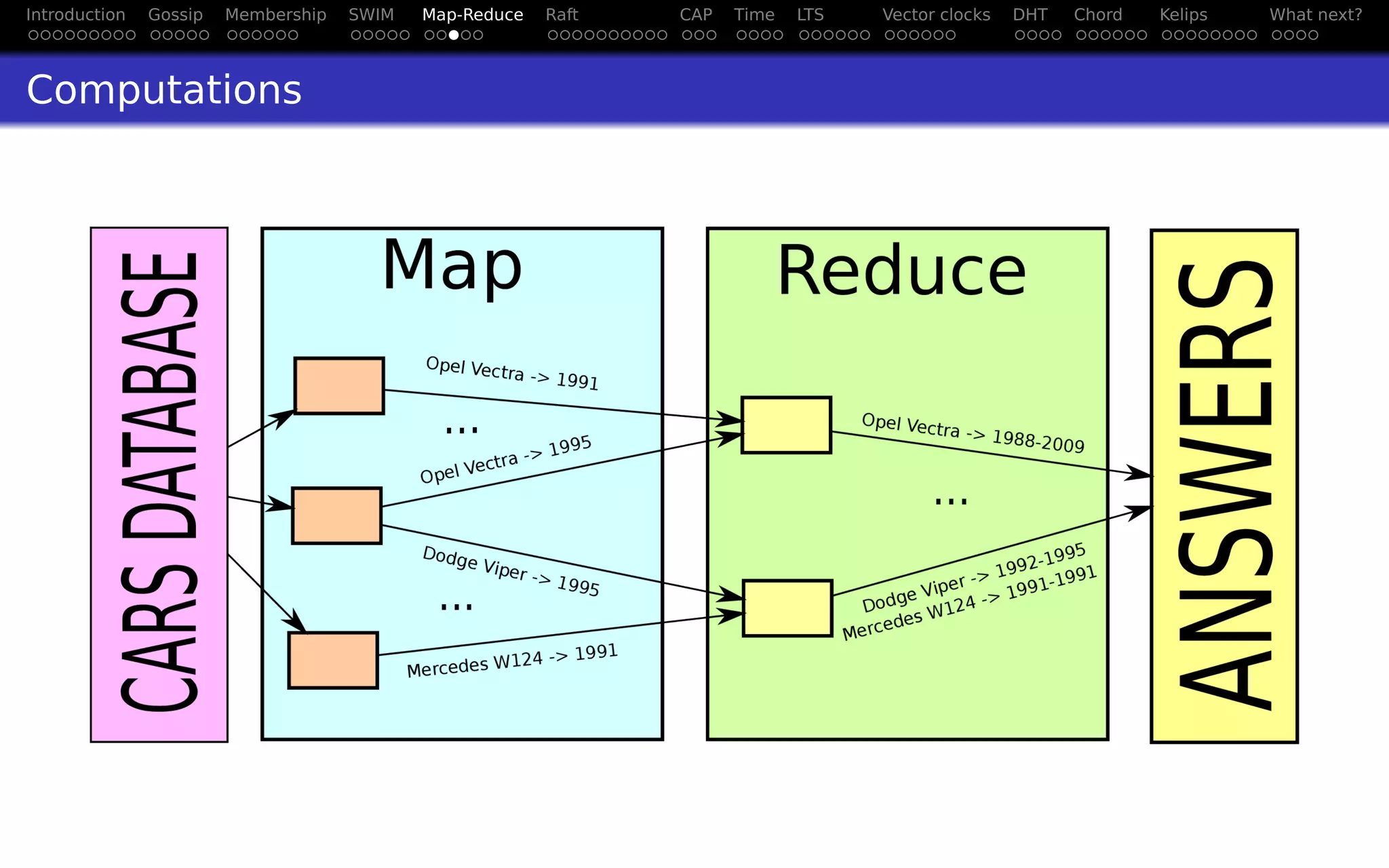 Introduction Gossip Membership SWIM Map-Reduce Raft CAP Time LTS Vector clocks DHT Chord Kelips What next?

Computations

CARS DATABASE

Map

Opel Vectra -> 1991

...

Opel Vectra -> 1995

Dodge Viper -> 1995

...

Mercedes W124 -> 1991

Reduce

Opel Vectra -> 1988-2009

...

Dodge Viper -> 1992-1995
Mercedes W124 -> 1991-1991

ANSWERS